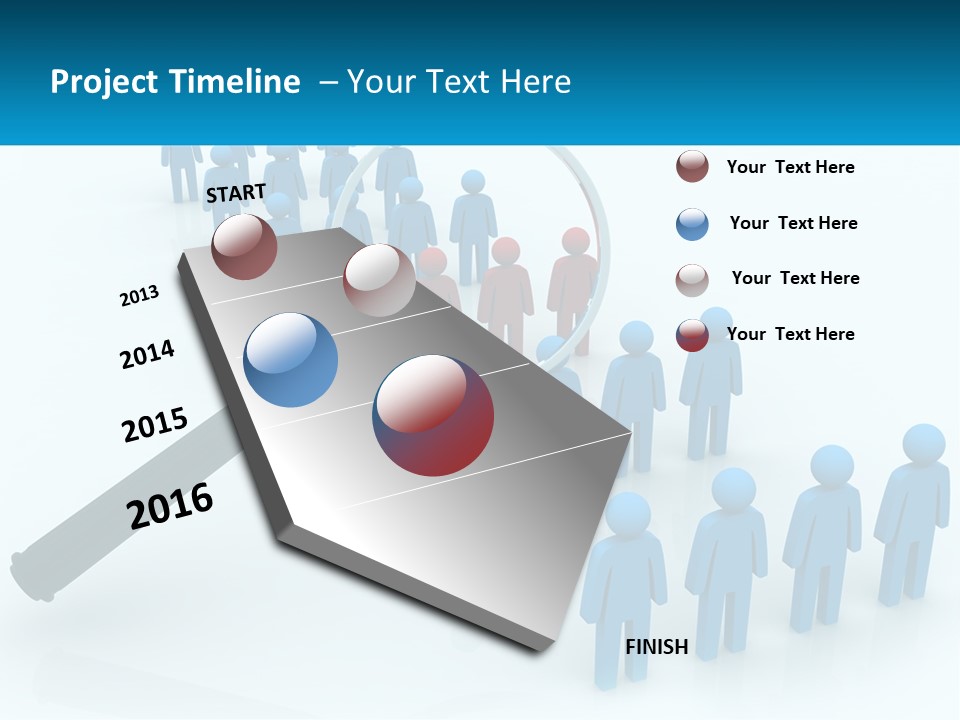 Project Timeline – Your Text Here

START

2013

2014

2015

2016

FINISH

Your Text Here

Your Text Here

Your Text Here

Your Text Here